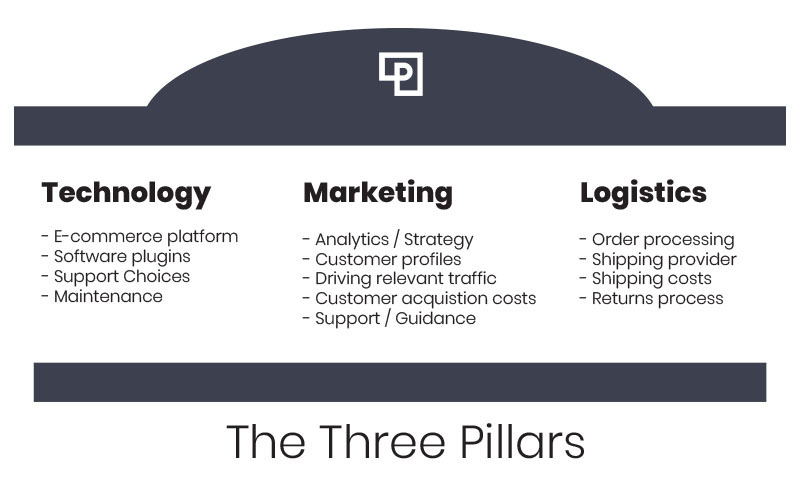 Technology

- E-commerce platform
- Software plugins
- Support Choices
- Maintenance

Marketing

- Analytics / Strategy
- Customer profiles
- Driving relevant traffic
- Customer acquistion costs
- Support / Guidance

Logistics

- Order processing
- Shipping provider
- Shipping costs
- Returns process

The Three Pillars